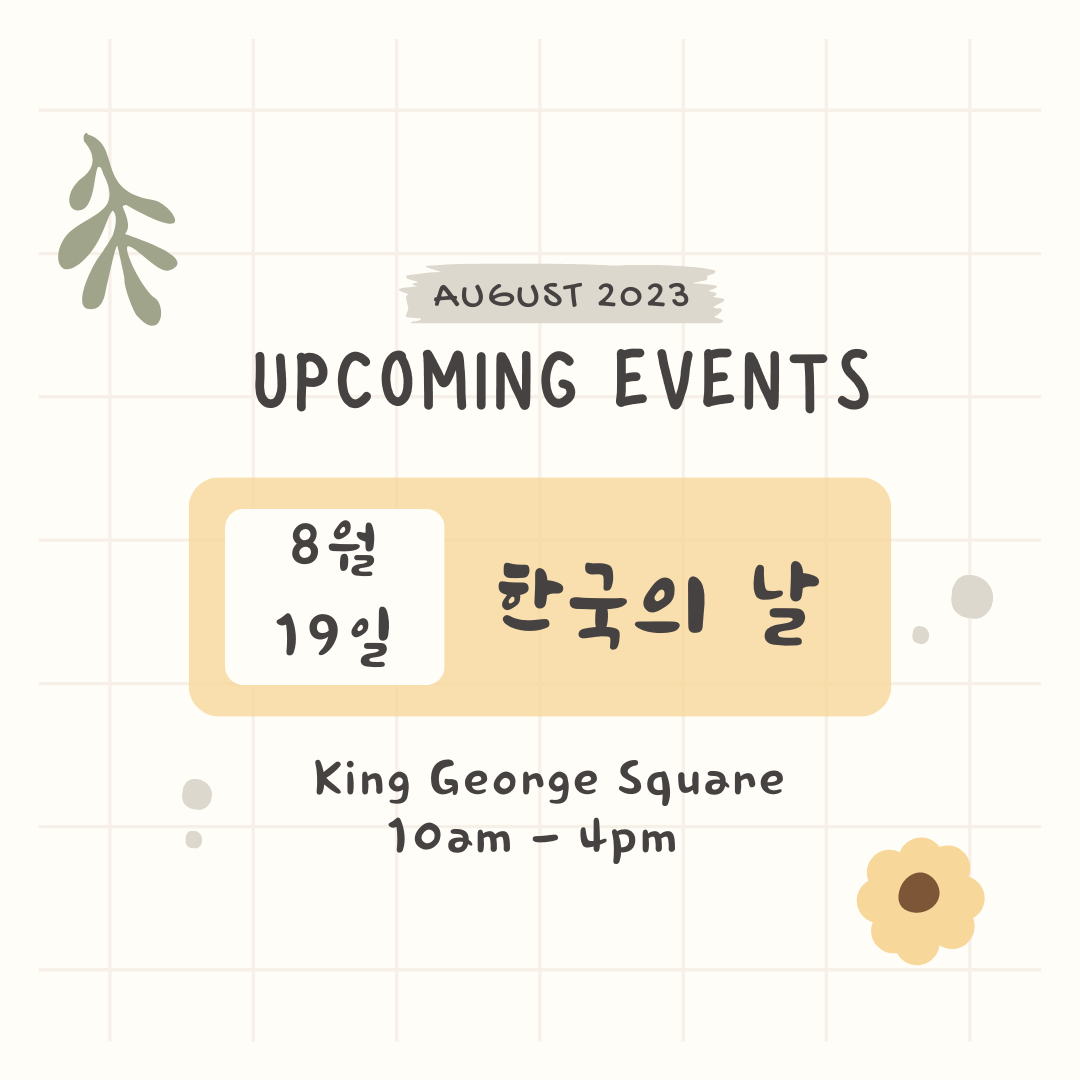 AUGUST 2023

UPCOMING EVENTS

8월
19일

한국의 날

King George Square
10am - 4pm